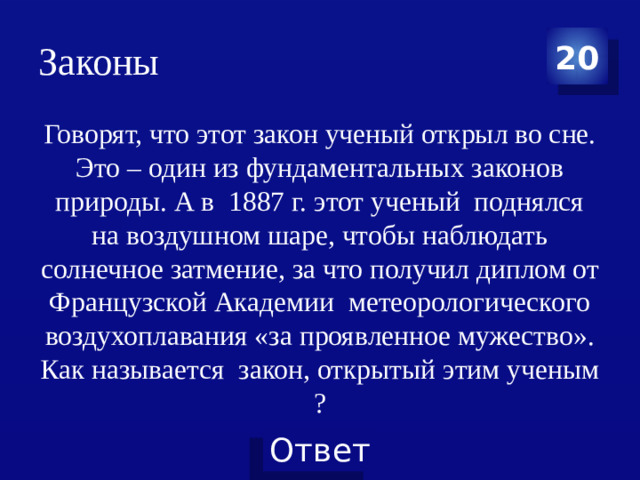 Законы

20

Говорят, что этот закон ученый открыл во сне. Это – один из фундаментальных законов природы. А в 1887 г. этот ученый поднялся на воздушном шаре, чтобы наблюдать солнечное затмение, за что получил диплом от Французской Академии метеорологического воздухоплавания «за проявленное мужество». Как называется закон, открытый этим ученым ?

Ответ